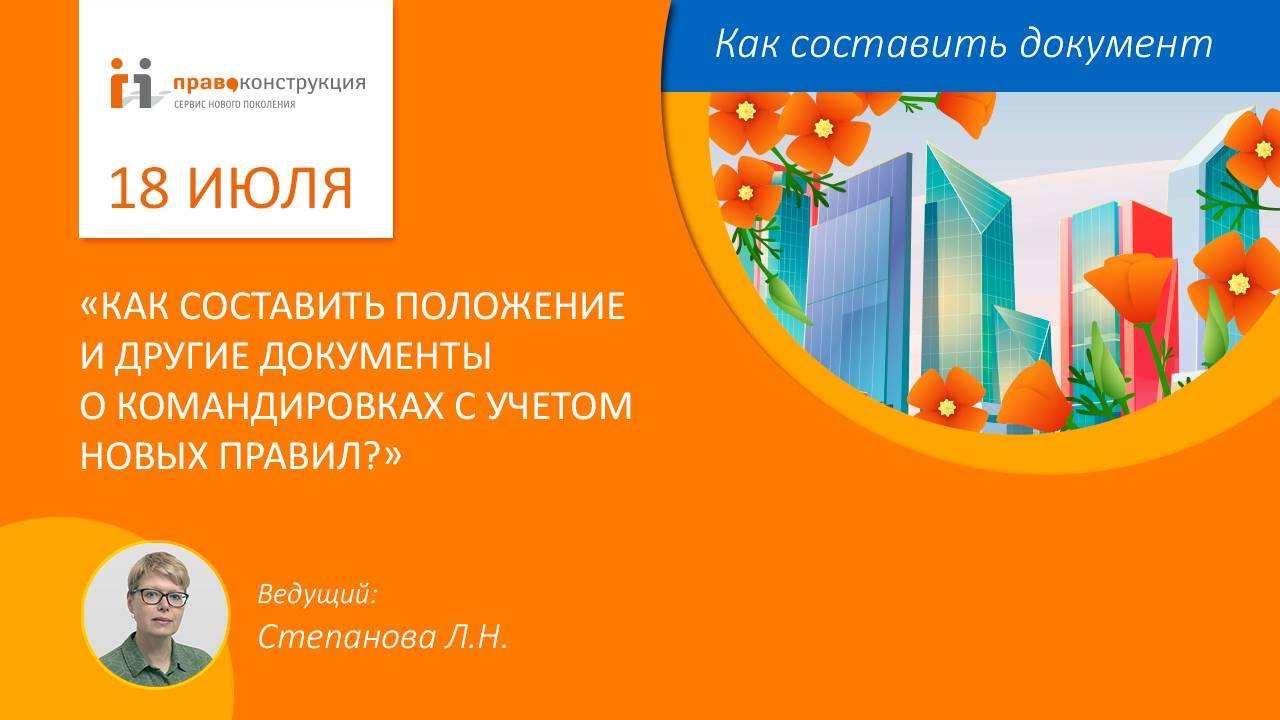 правоконструкция
СЕРВИС НОВОГО ПОКОЛЕНИЯ

18 ИЮЛЯ

Как составить документ

«КАК СОСТАВИТЬ ПОЛОЖЕНИЕ И ДРУГИЕ ДОКУМЕНТЫ О КОМАНДИРОВКАХ С УЧЕТОМ НОВЫХ ПРАВИЛ?»

Ведущий:
Степанова Л.Н.